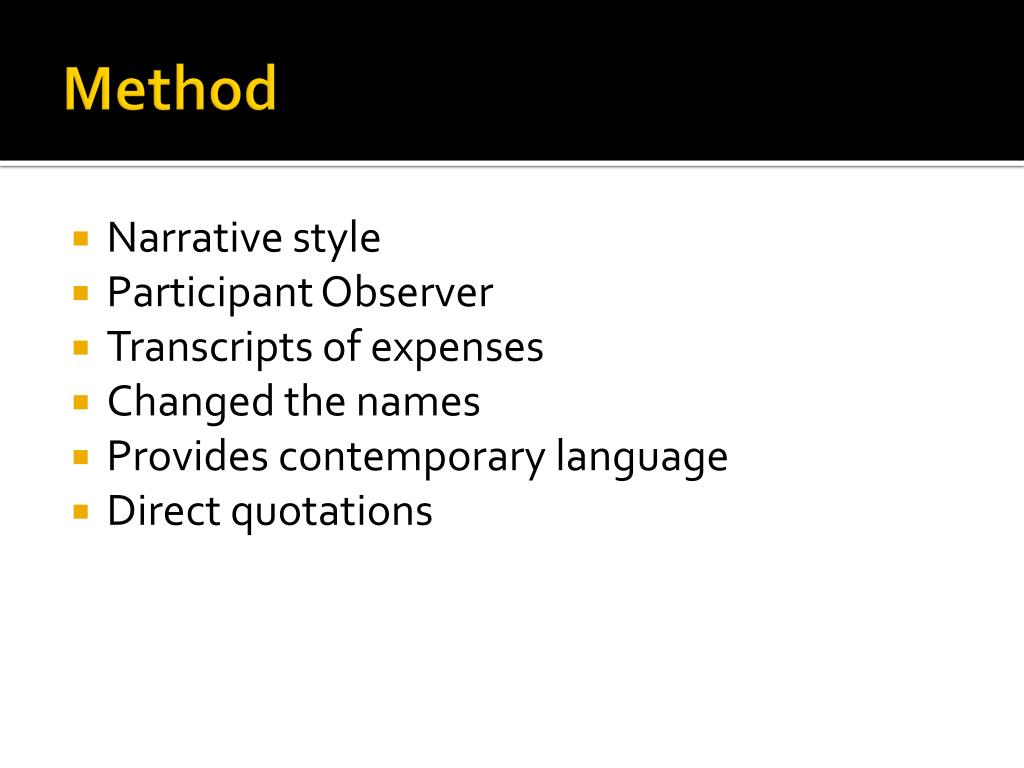 Method

- Narrative style
- Participant Observer
- Transcripts of expenses
- Changed the names
- Provides contemporary language
- Direct quotations